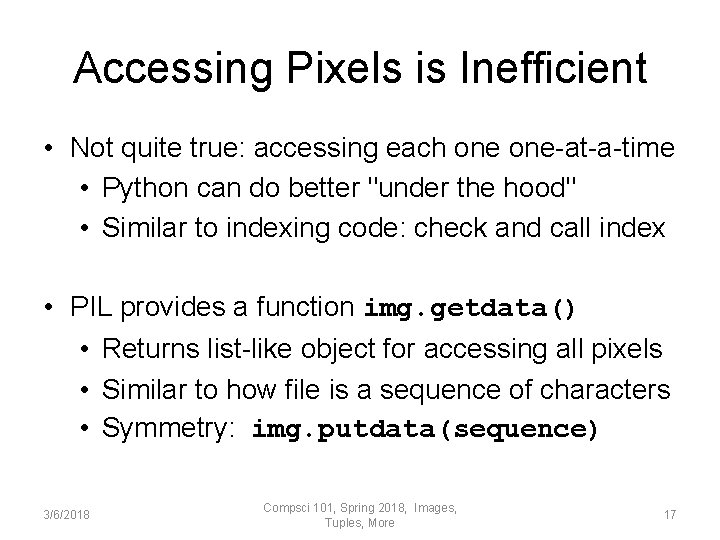 Accessing Pixels is Inefficient

• Not quite true: accessing each one one-at-a-time
  • Python can do better "under the hood"
  • Similar to indexing code: check and call index

• PIL provides a function img.getdata()
  • Returns list-like object for accessing all pixels
  • Similar to how file is a sequence of characters
  • Symmetry: img.putdata(sequence)

3/6/2018

Compsci 101, Spring 2018, Images, Tuples, More

17